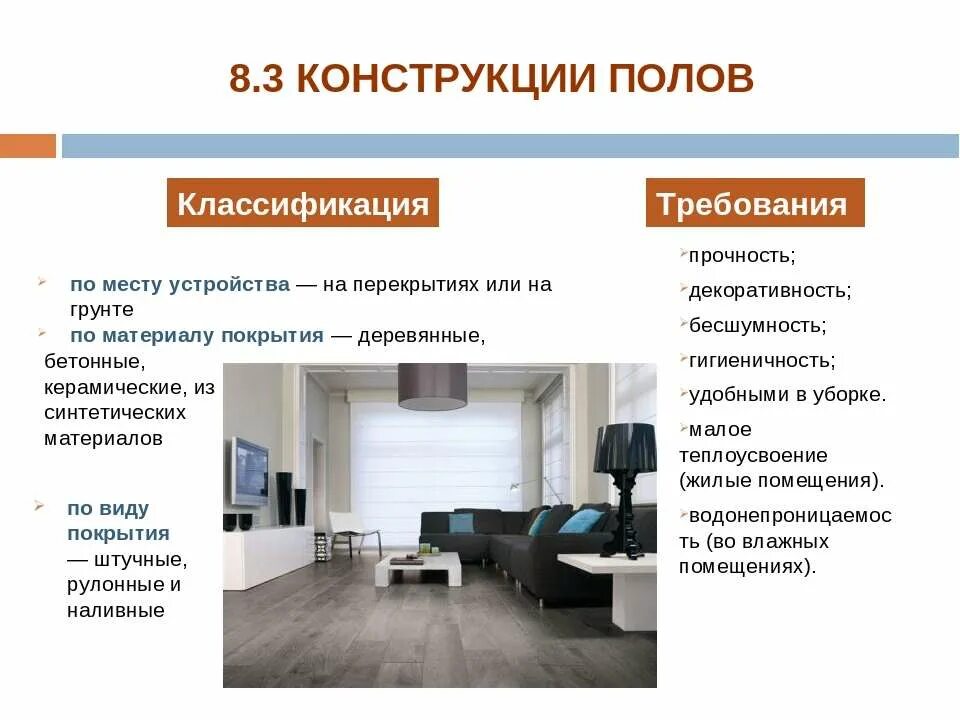 8.3 КОНСТРУКЦИИ ПОЛОВ

Классификация

по месту устройства — на перекрытиях или на грунте

по материалу покрытия — деревянные, бетонные, керамические, из синтетических материалов

по виду покрытия — штучные, рулонные и наливные

Требования

прочность;

декоративность;

бесшумность;

гигиеничность;

удобными в уборке.

малое теплоусвоение (жилые помещения).

водонепроницаемость (во влажных помещениях).